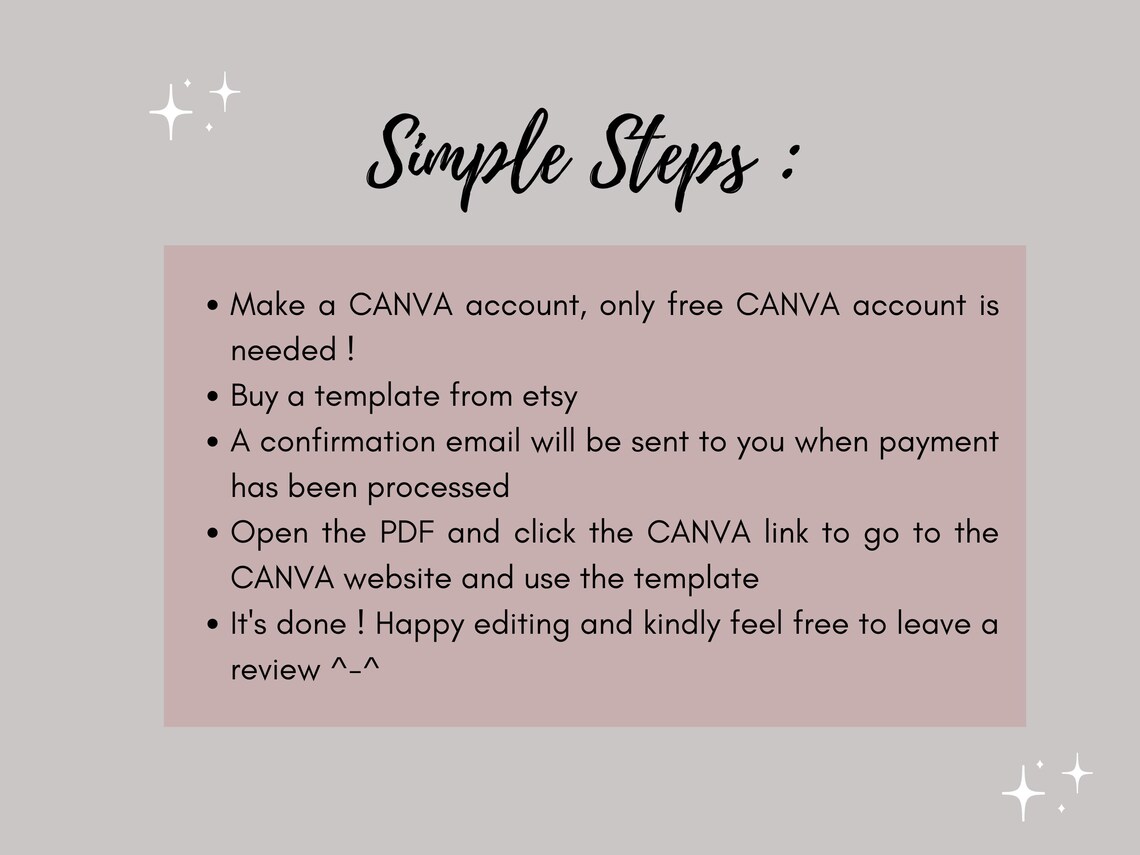 Simple Steps :

• Make a CANVA account, only free CANVA account is needed !
• Buy a template from etsy
• A confirmation email will be sent to you when payment has been processed
• Open the PDF and click the CANVA link to go to the CANVA website and use the template
• It's done ! Happy editing and kindly feel free to leave a review ^-^